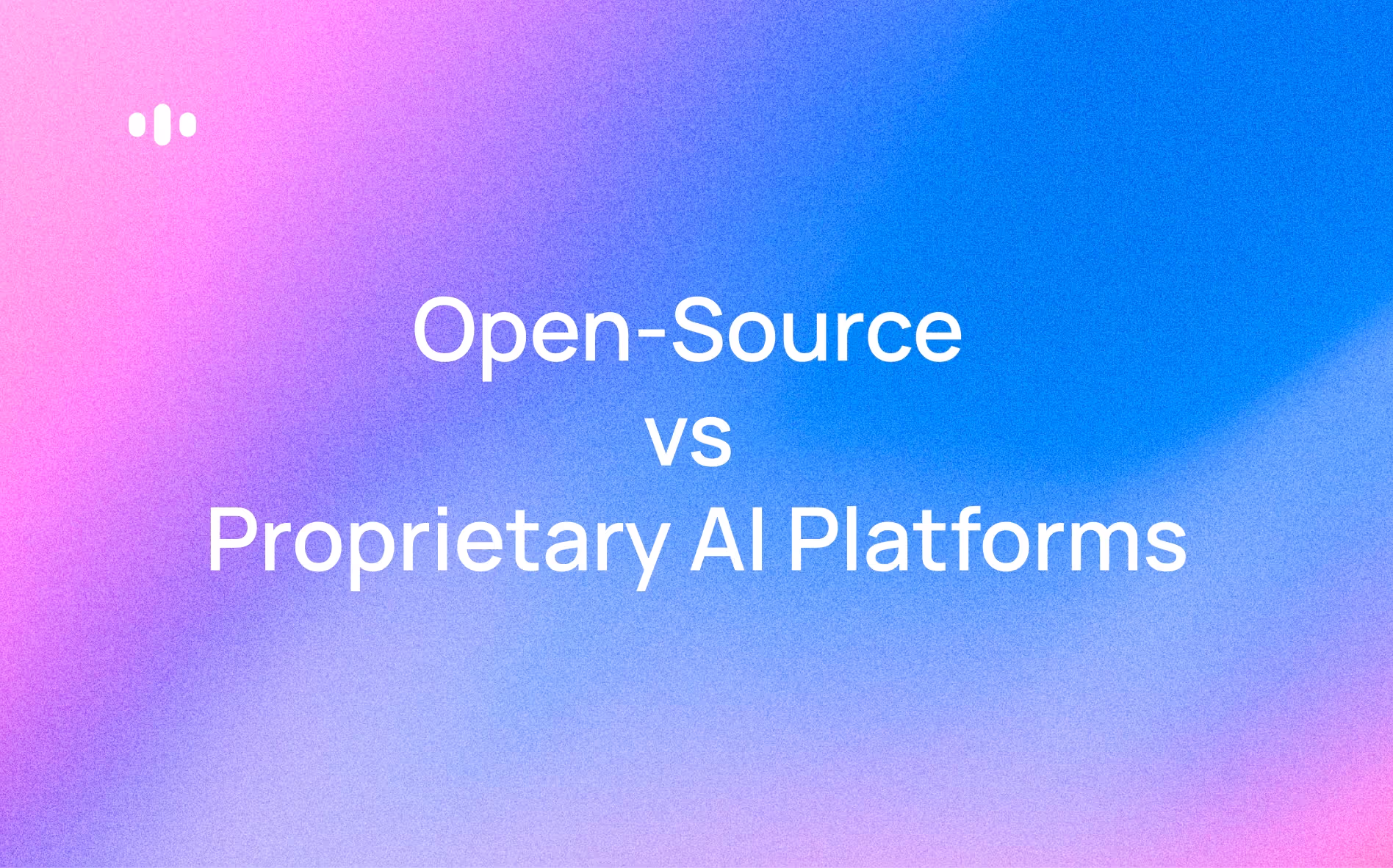 Open-Source
vs
Proprietary AI Platforms